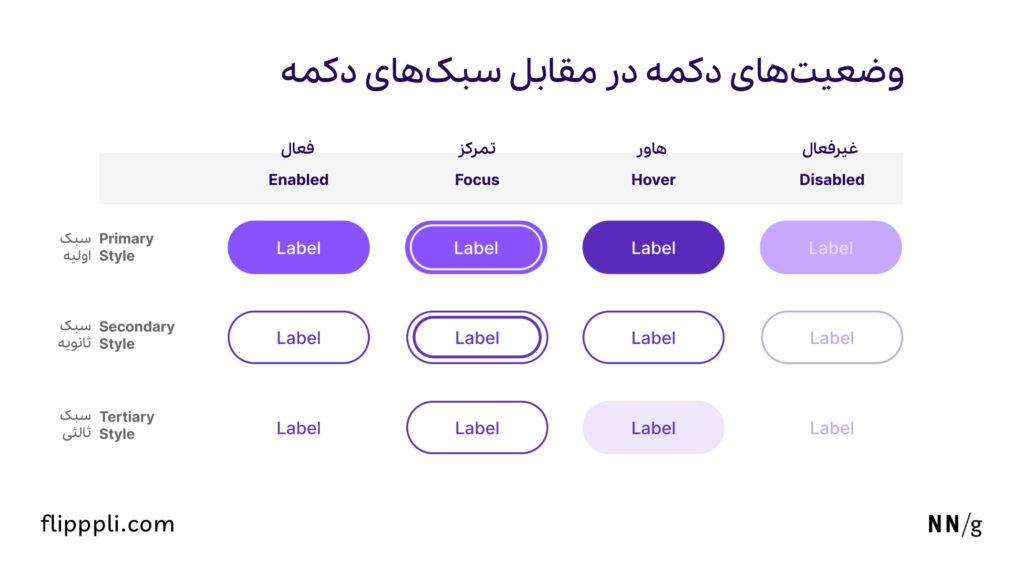 وضعیت‌های دکمه در مقابل سبک‌های دکمه

| | فعال Enabled | تمرکز Focus | هاور Hover | غیرفعال Disabled |
|---|---|---|---|---|
| سبک اولیه Primary Style | Label | Label | Label | Label |
| سبک ثانویه Secondary Style | Label | Label | Label | Label |
| سبک ثالثی Tertiary Style | Label | Label | Label | Label |

flipppli.com

NN/g